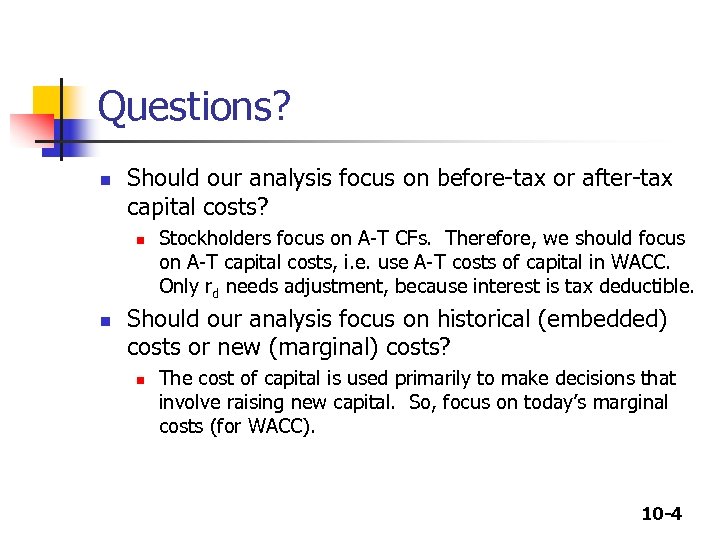 Questions?

Should our analysis focus on before-tax or after-tax capital costs?

Stockholders focus on A-T CFs. Therefore, we should focus on A-T capital costs, i.e. use A-T costs of capital in WACC. Only $r_d$ needs adjustment, because interest is tax deductible.

Should our analysis focus on historical (embedded) costs or new (marginal) costs?

The cost of capital is used primarily to make decisions that involve raising new capital. So, focus on today's marginal costs (for WACC).

10-4